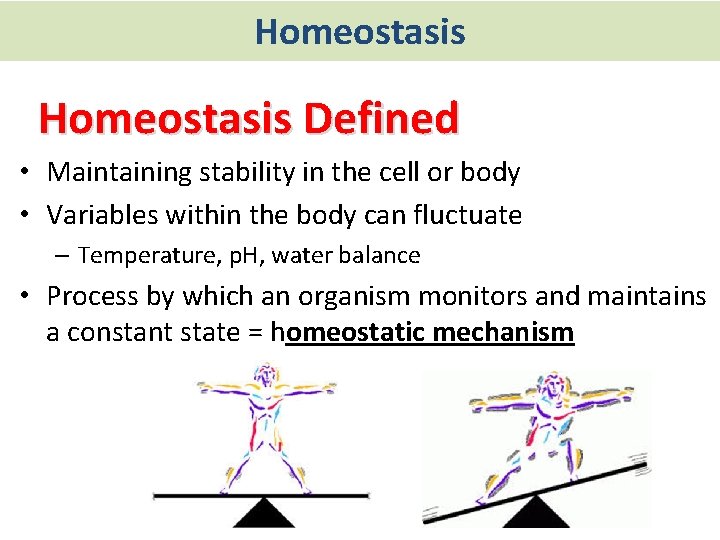 Homeostasis

Homeostasis Defined

• Maintaining stability in the cell or body
• Variables within the body can fluctuate
– Temperature, pH, water balance
• Process by which an organism monitors and maintains a constant state = homeostatic mechanism